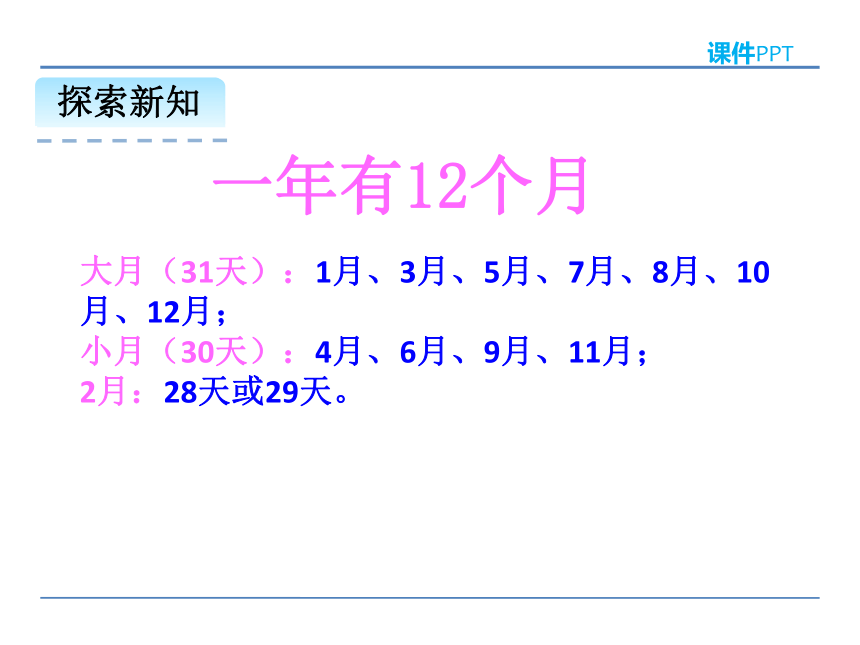 课件PPT

探索新知

一年有12个月

大月（31天）：1月、3月、5月、7月、8月、10月、12月；
小月（30天）：4月、6月、9月、11月；
2月：28天或29天。